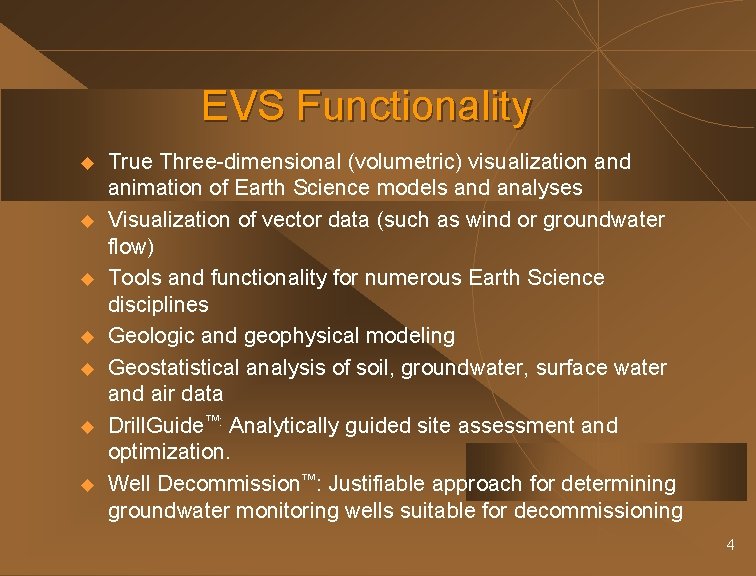 EVS Functionality

◆ True Three-dimensional (volumetric) visualization and animation of Earth Science models and analyses
◆ Visualization of vector data (such as wind or groundwater flow)
◆ Tools and functionality for numerous Earth Science disciplines
◆ Geologic and geophysical modeling
◆ Geostatistical analysis of soil, groundwater, surface water and air data
◆ DrillGuide™: Analytically guided site assessment and optimization.
◆ Well Decommission™: Justifiable approach for determining groundwater monitoring wells suitable for decommissioning

4